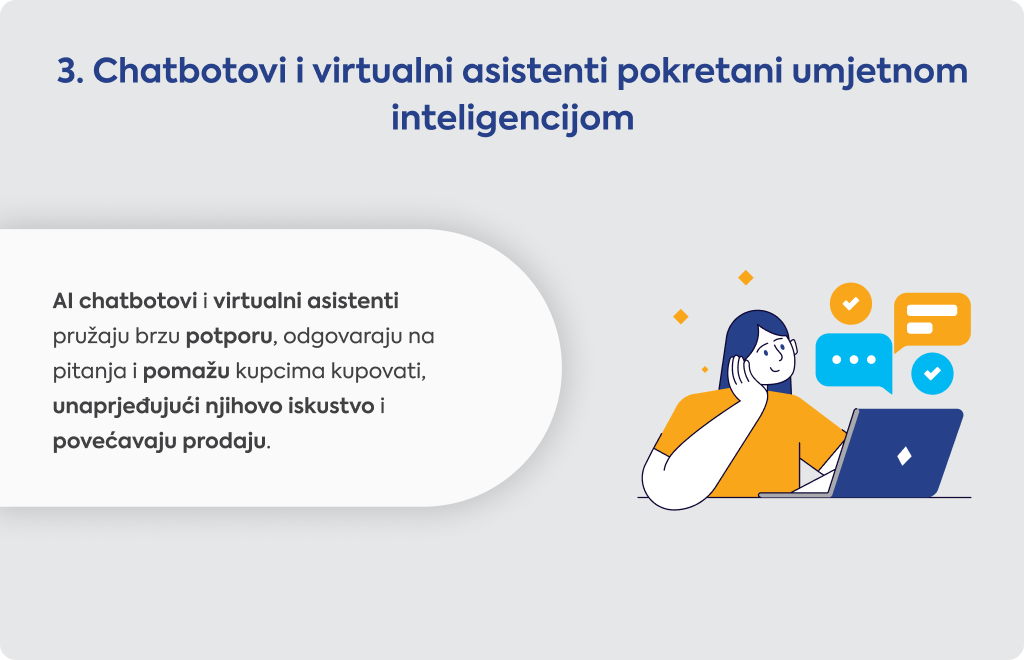 3. Chatbotovi i virtualni asistenti pokretani umjetnom inteligencijom

AI chatbotovi i virtualni asistenti pružaju brzu potporu, odgovaraju na pitanja i pomažu kupcima kupovati, unaprjeđujući njihovo iskustvo i povećavaju prodaju.